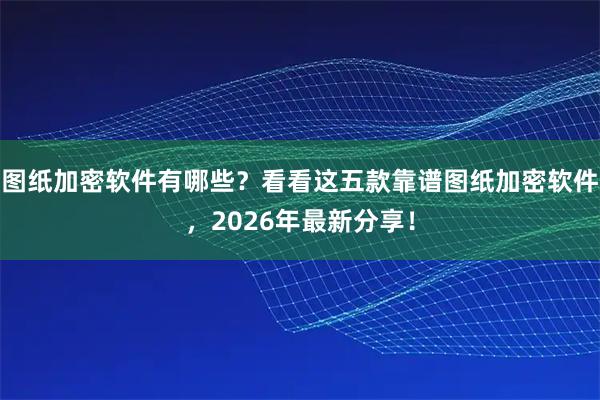 图纸加密软件有哪些？看看这五款靠谱图纸加密软件，2026年最新分享！